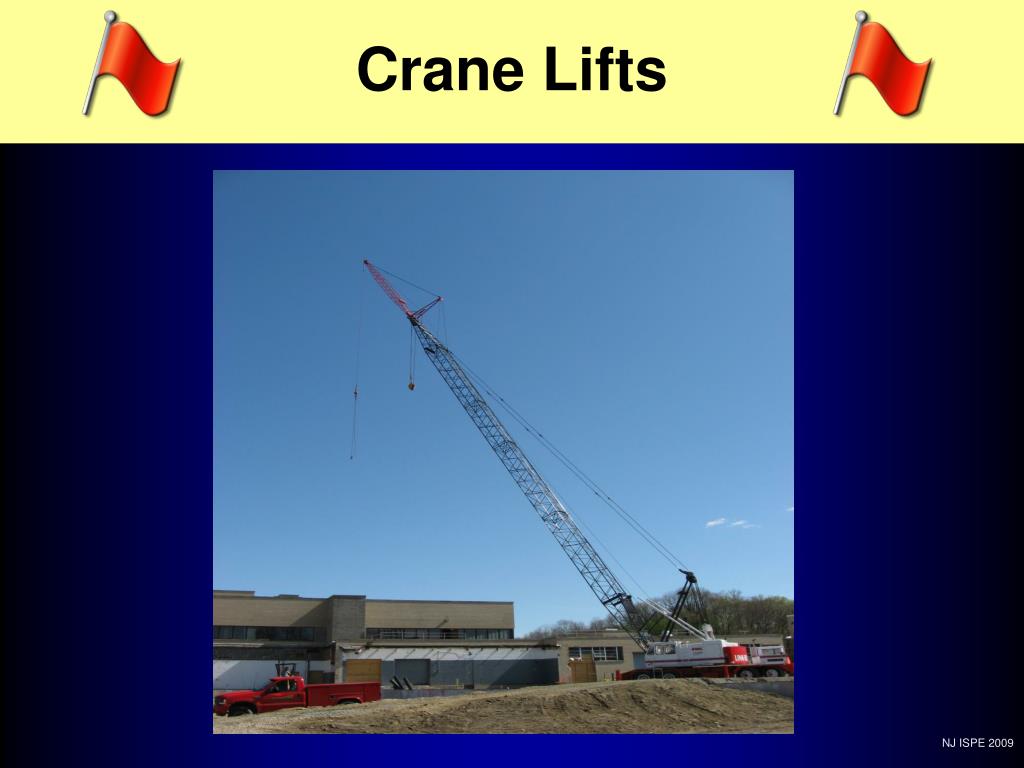 Crane Lifts

NJ ISPE 2009